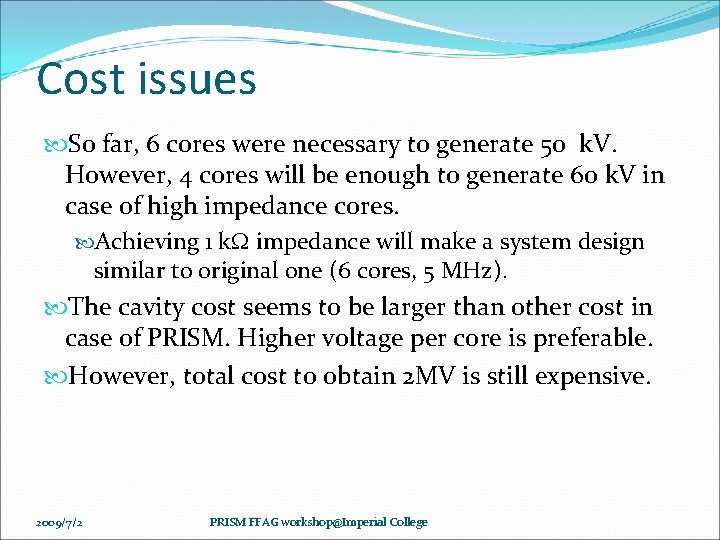 Cost issues

So far, 6 cores were necessary to generate 50 kV. However, 4 cores will be enough to generate 60 kV in case of high impedance cores.

Achieving 1 kΩ impedance will make a system design similar to original one (6 cores, 5 MHz).

The cavity cost seems to be larger than other cost in case of PRISM. Higher voltage per core is preferable.

However, total cost to obtain 2MV is still expensive.

2009/7/2

PRISM FFAG workshop@Imperial College